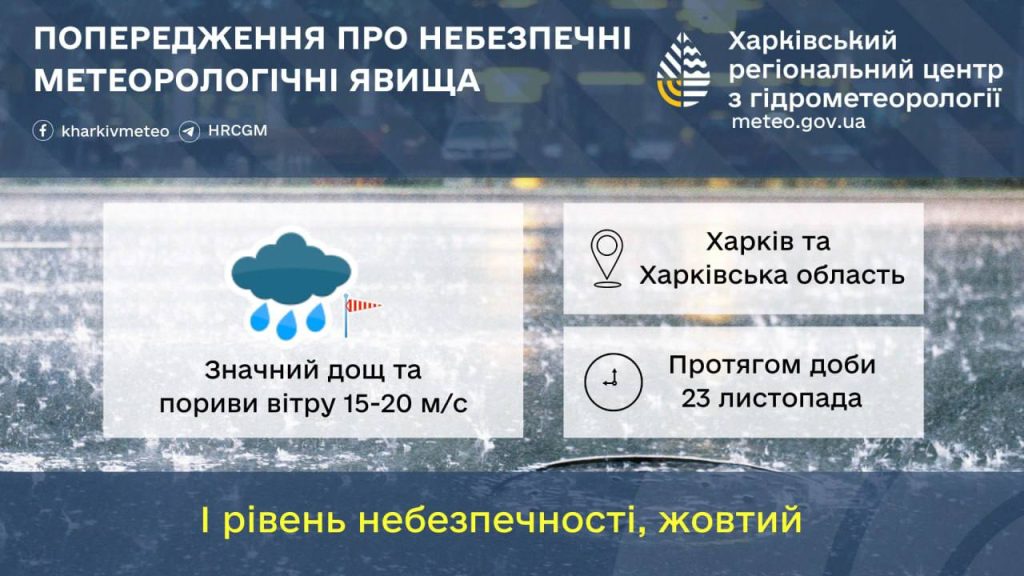 ПОПЕРЕДЖЕННЯ ПРО НЕБЕЗПЕЧНІ МЕТЕОРОЛОГІЧНІ ЯВИЩА

kharkivmeteo HRCGM

Харківський регіональний центр з гідрометеорології
meteo.gov.ua

Значний дощ та пориви вітру 15-20 м/с

Харків та Харківська область

Протягом доби 23 листопада

I рівень небезпечності, жовтий